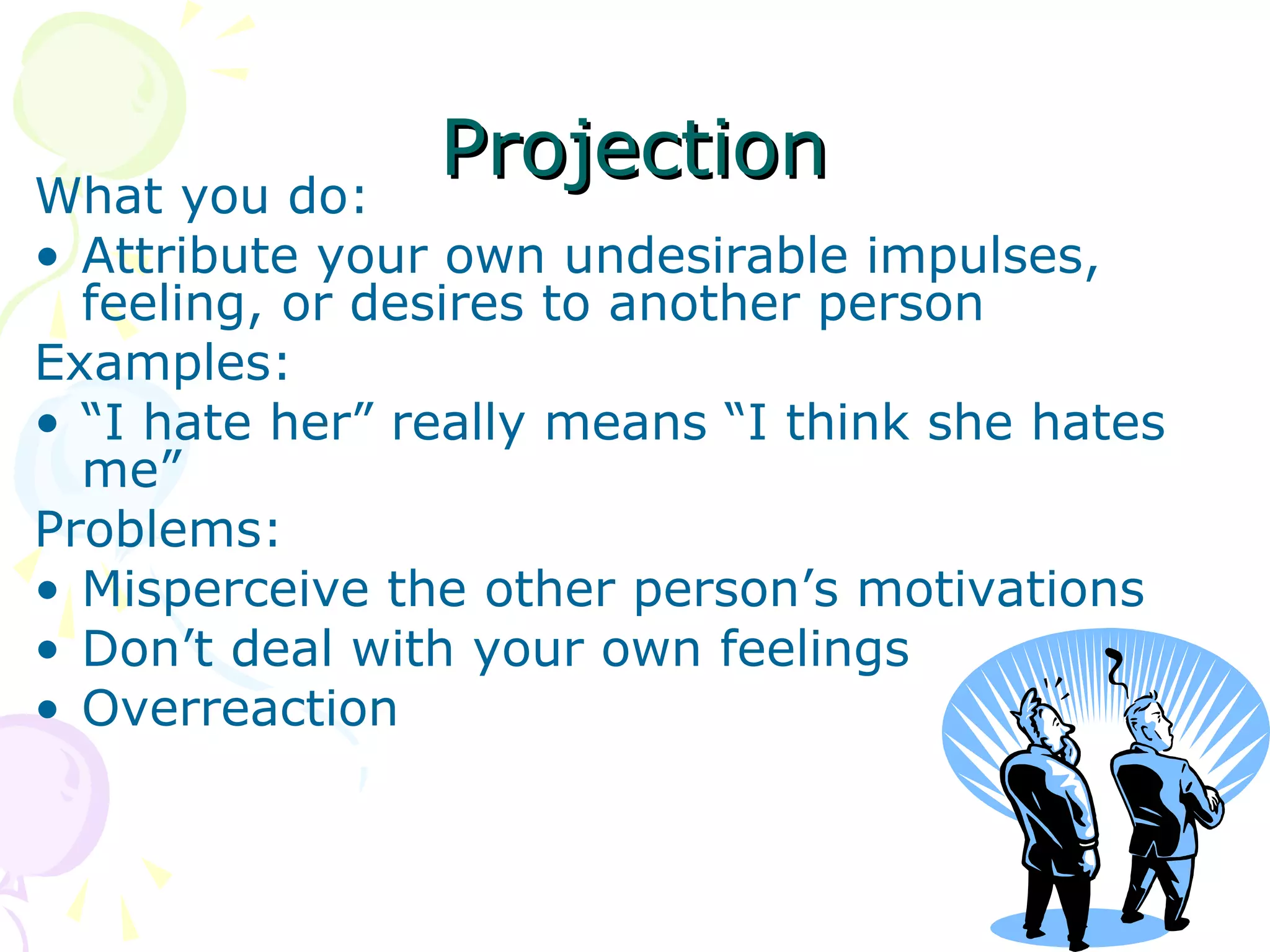 Projection

What you do:

• Attribute your own undesirable impulses, feeling, or desires to another person

Examples:

• “I hate her” really means “I think she hates me”

Problems:

• Misperceive the other person’s motivations
• Don’t deal with your own feelings
• Overreaction